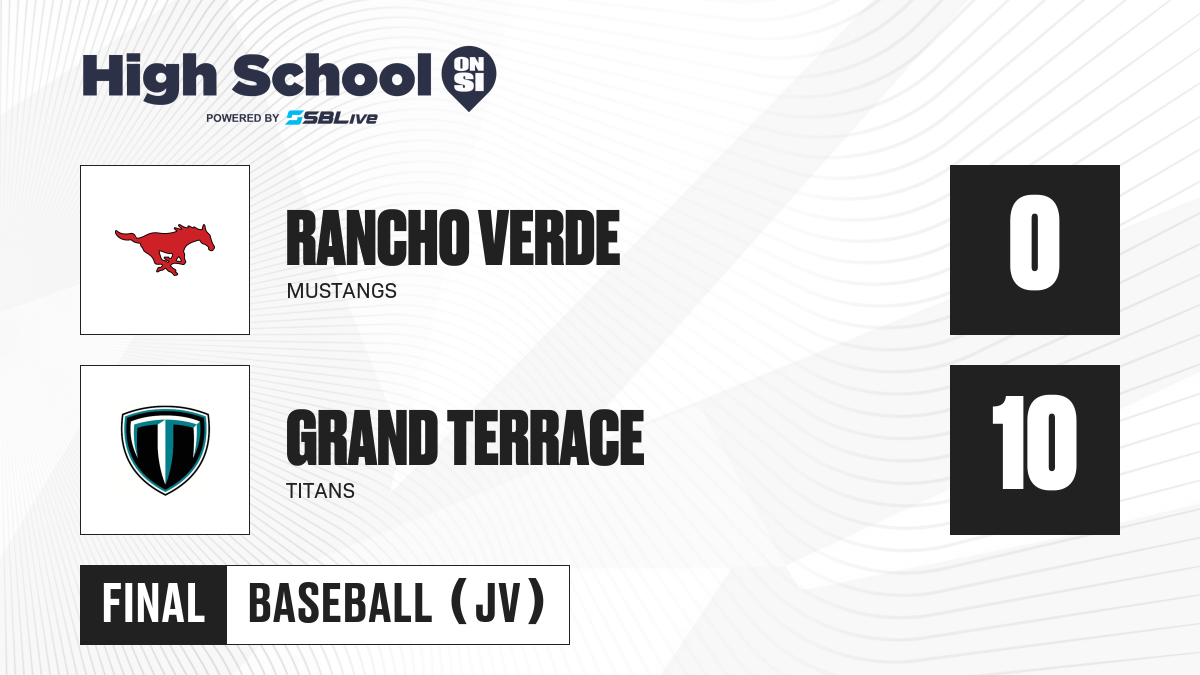 High School ON SI
POWERED BY SBLive

RANCHO VERDE
MUSTANGS
0

GRAND TERRACE
TITANS
10

FINAL
BASEBALL (JV)